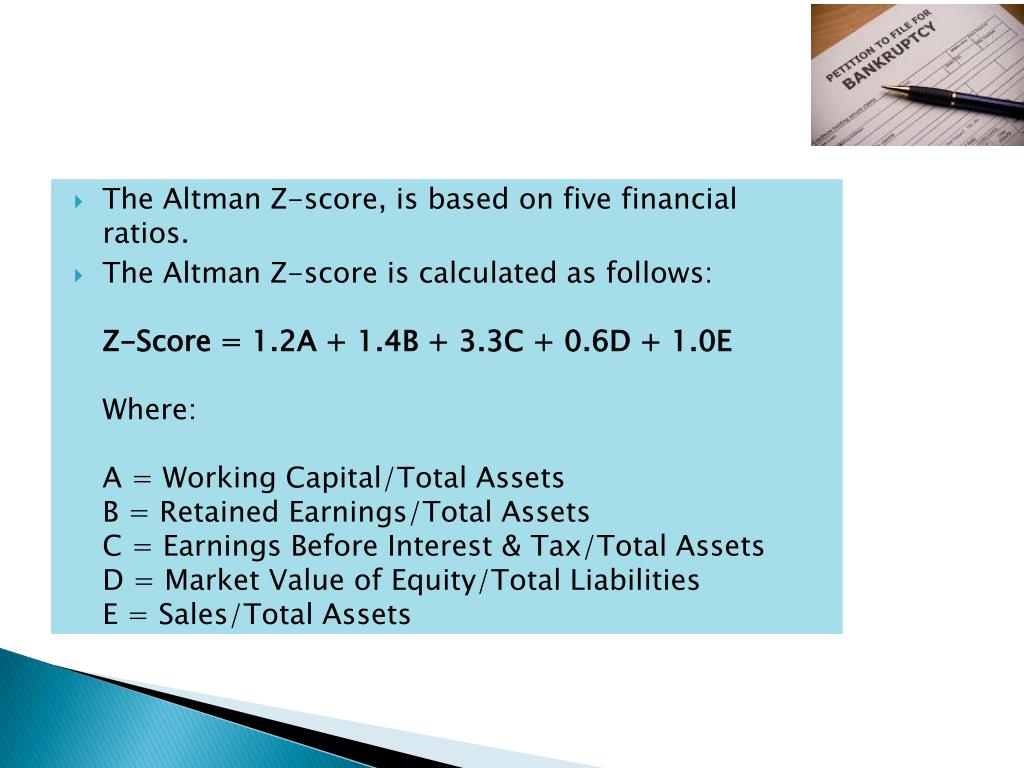 PETITION TO FILE FOR BANKRUPTCY

The Altman Z-score, is based on five financial ratios.

The Altman Z-score is calculated as follows:

Z-Score = 1.2A + 1.4B + 3.3C + 0.6D + 1.0E

Where:

A = Working Capital/Total Assets
B = Retained Earnings/Total Assets
C = Earnings Before Interest & Tax/Total Assets
D = Market Value of Equity/Total Liabilities
E = Sales/Total Assets